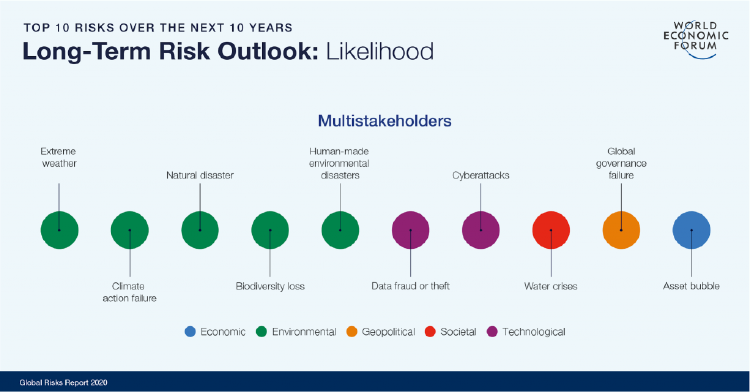 TOP 10 RISKS OVER THE NEXT 10 YEARS
Long-Term Risk Outlook: Likelihood

WORLD ECONOMIC FORUM

Multistakeholders

Extreme weather

Climate action failure

Natural disaster

Biodiversity loss

Human-made environmental disasters

Data fraud or theft

Cyberattacks

Water crises

Global governance failure

Asset bubble

Economic Environmental Geopolitical Societal Technological

Global Risks Report 2020